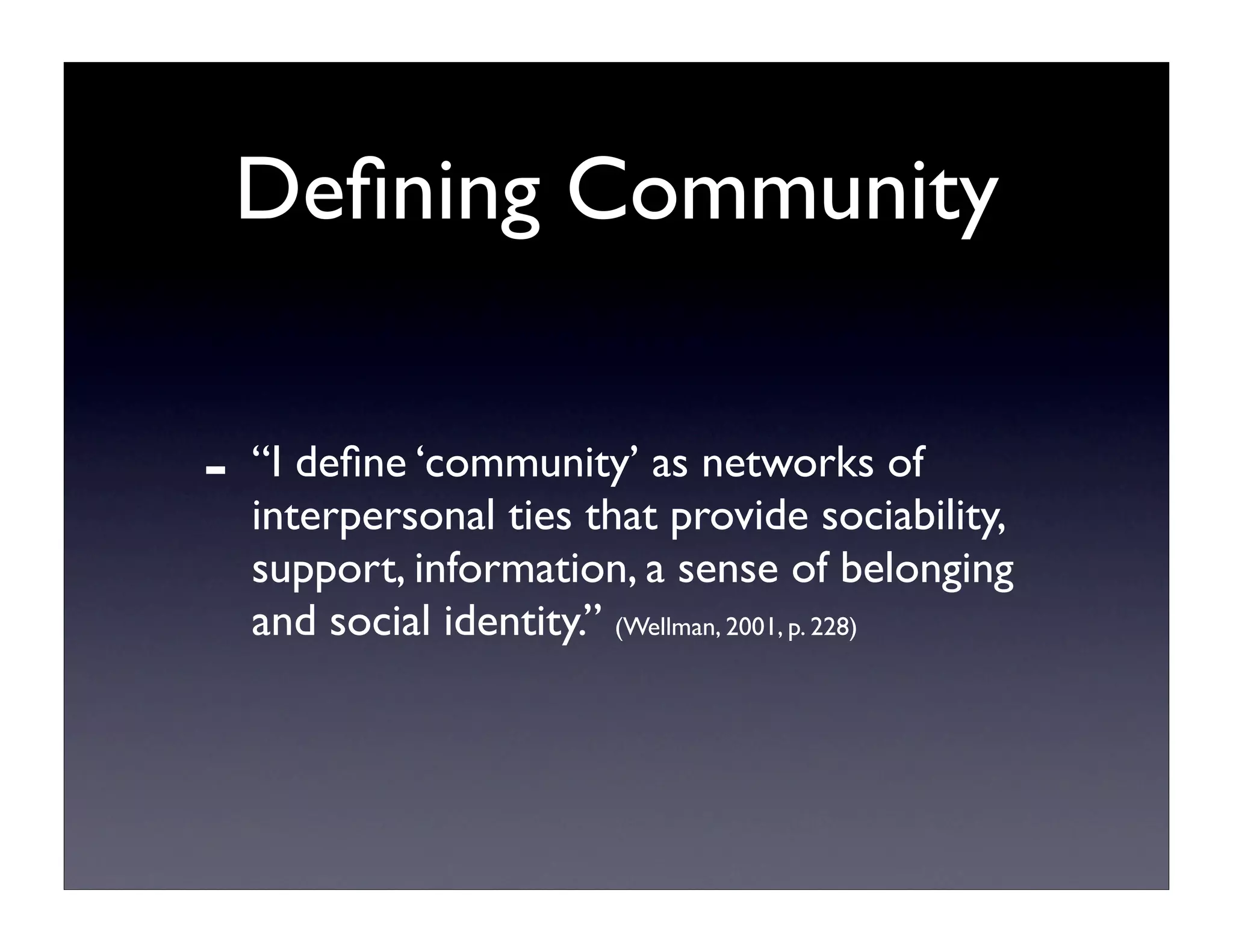 Defining Community

- “I define ‘community’ as networks of interpersonal ties that provide sociability, support, information, a sense of belonging and social identity.” (Wellman, 2001, p. 228)